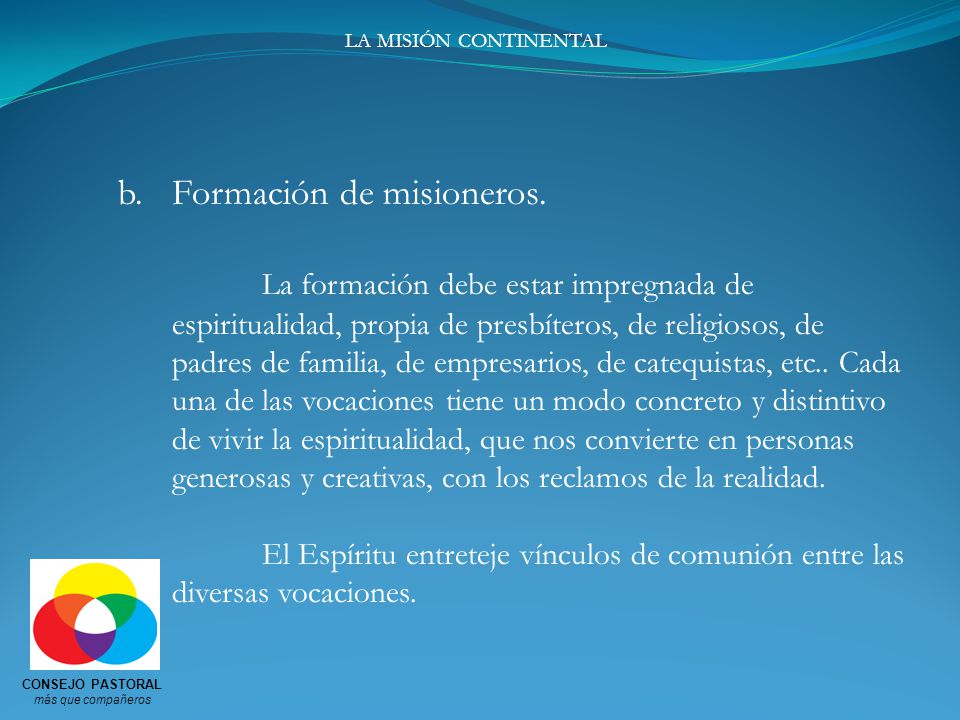 LA MISIÓN CONTINENTAL

b. Formación de misioneros.

La formación debe estar impregnada de espiritualidad, propia de presbíteros, de religiosos, de padres de familia, de empresarios, de catequistas, etc.. Cada una de las vocaciones tiene un modo concreto y distintivo de vivir la espiritualidad, que nos convierte en personas generosas y creativas, con los reclamos de la realidad.

El Espíritu entreteje vínculos de comunión entre las diversas vocaciones.

CONSEJO PASTORAL
más que compañeros